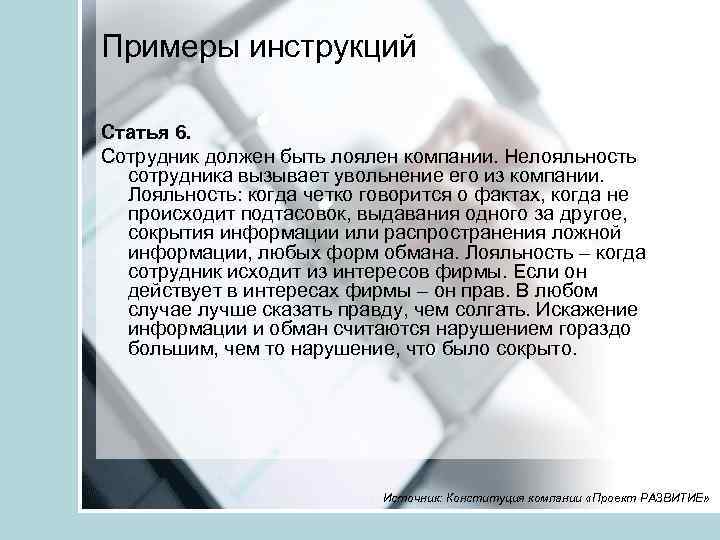 Примеры инструкций

Статья 6.

Сотрудник должен быть лоялен компании. Нелояльность сотрудника вызывает увольнение его из компании. Лояльность: когда четко говорится о фактах, когда не происходит подтасовок, выдавания одного за другое, сокрытия информации или распространения ложной информации, любых форм обмана. Лояльность – когда сотрудник исходит из интересов фирмы. Если он действует в интересах фирмы – он прав. В любом случае лучше сказать правду, чем солгать. Искажение информации и обман считаются нарушением гораздо большим, чем то нарушение, что было сокрыто.

Источник: Конституция компании «Проект РАЗВИТИЕ»